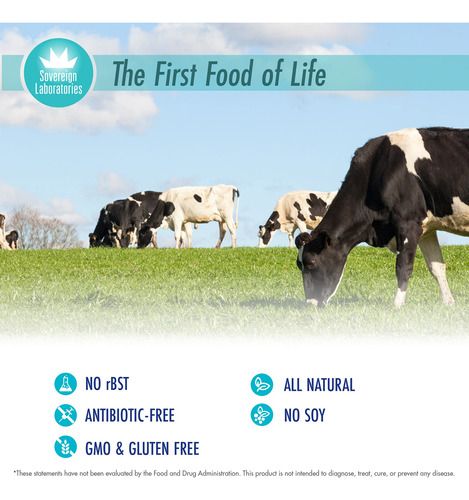 Sovereign Laboratories

The First Food of Life

NO rBST

ANTIBIOTIC-FREE

GMO & GLUTEN FREE

ALL NATURAL

NO SOY

*These statements have not been evaluated by the Food and Drug Administration. This product is not intended to diagnose, treat, cure, or prevent any disease.